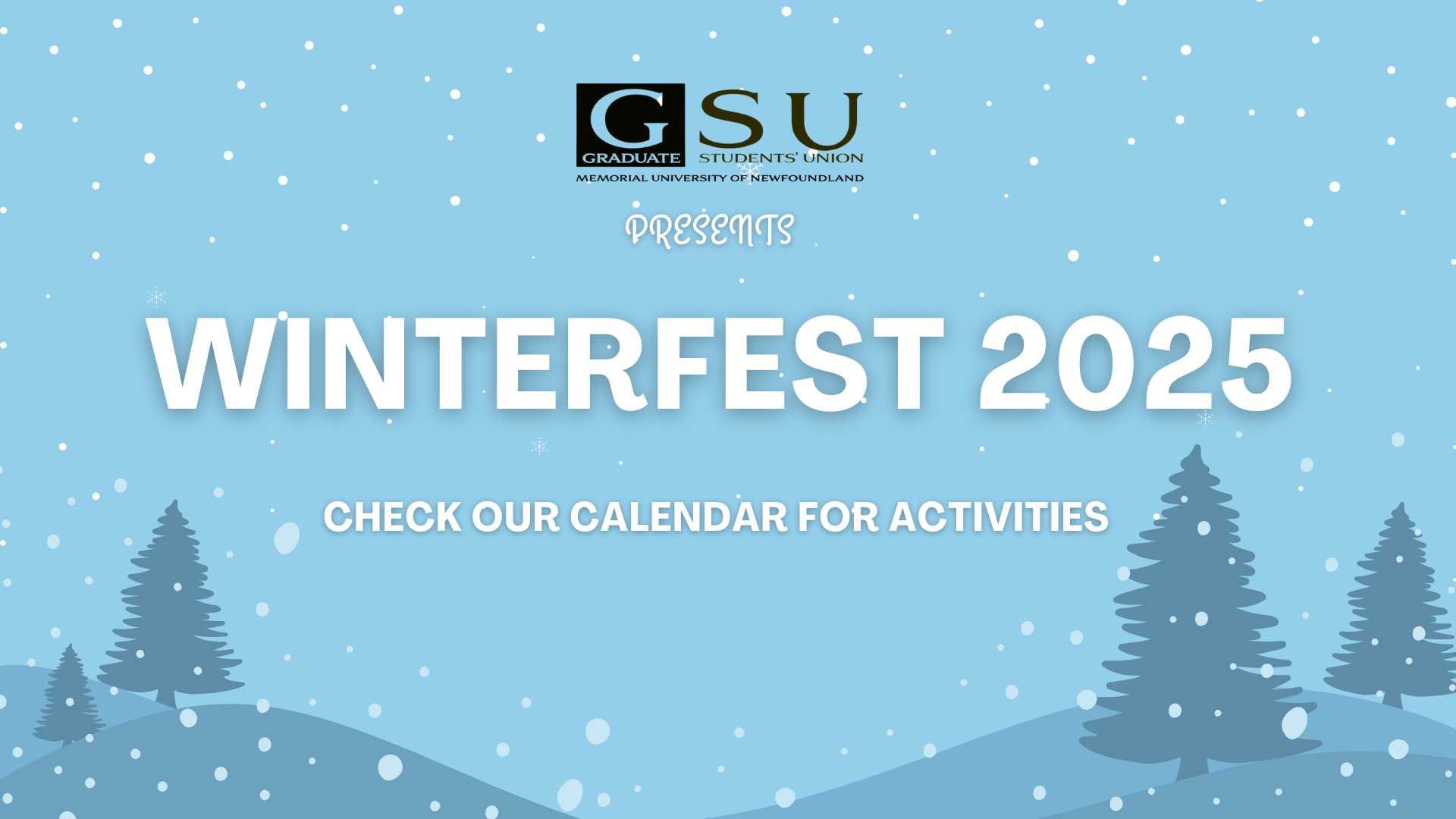 GSU
GRADUATE STUDENTS' UNION
MEMORIAL UNIVERSITY OF NEWFOUNDLAND

PRESENTS

WINTERFEST 2025

CHECK OUR CALENDAR FOR ACTIVITIES